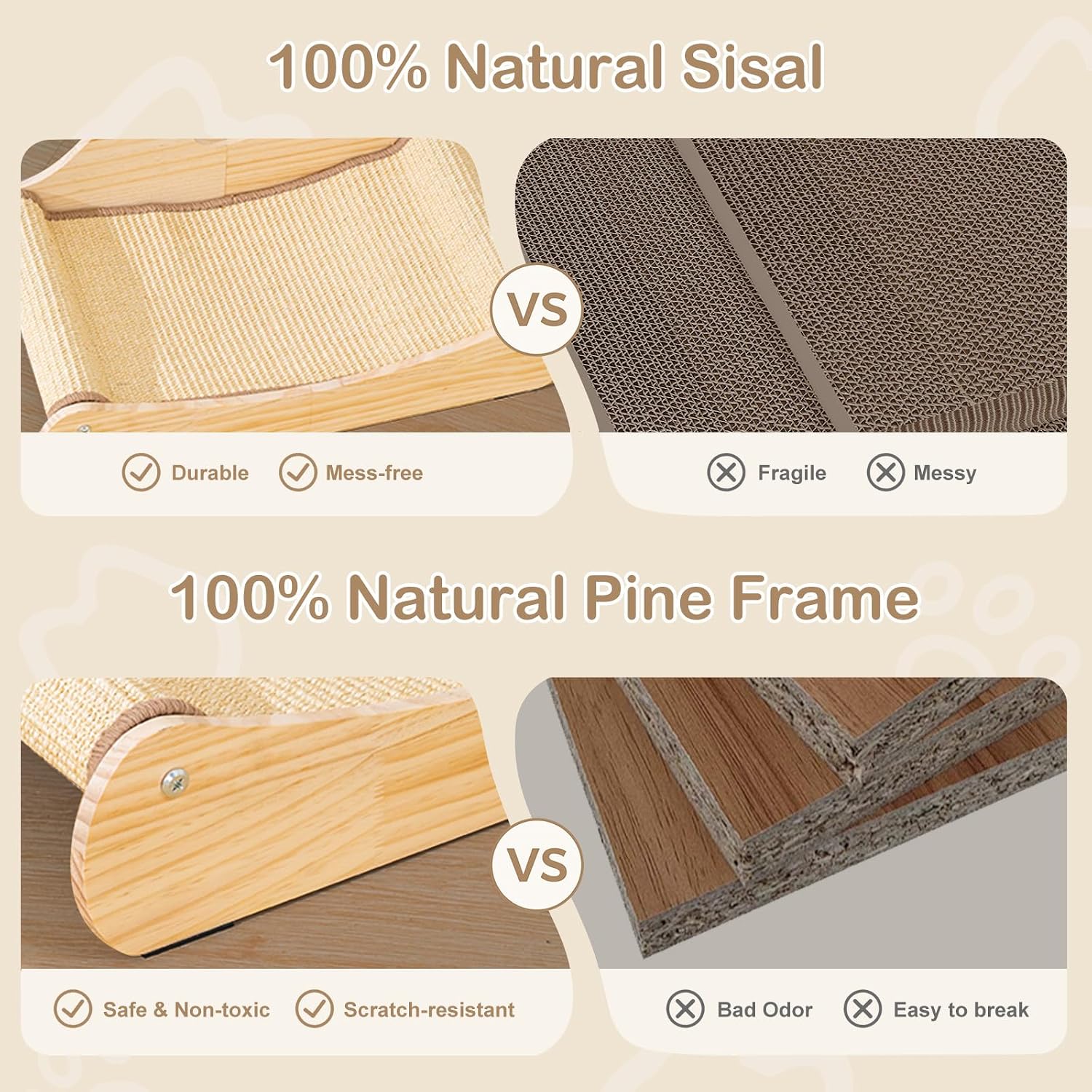 100% Natural Sisal

VS

Durable

Mess-free

Fragile

Messy

100% Natural Pine Frame

VS

Safe & Non-toxic

Scratch-resistant

Bad Odor

Easy to break